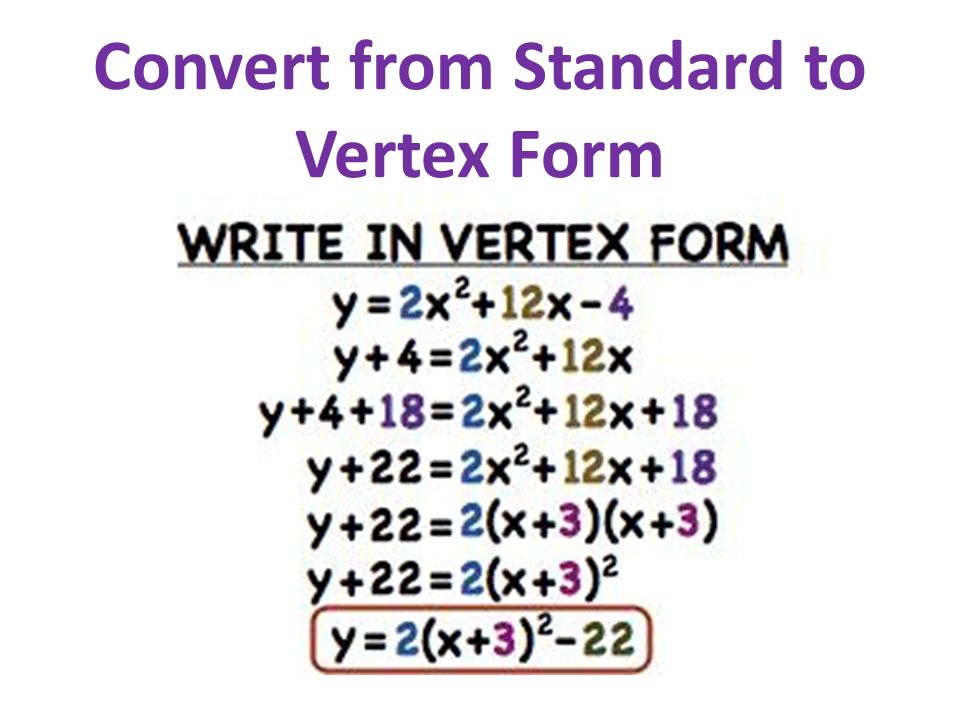 Convert from Standard to Vertex Form

WRITE IN VERTEX FORM

$y=2x^2+12x-4$

$y+4=2x^2+12x$

$y+4+18=2x^2+12x+18$

$y+22=2x^2+12x+18$

$y+22=2(x+3)(x+3)$

$y+22=2(x+3)^2$

$y=2(x+3)^2-22$